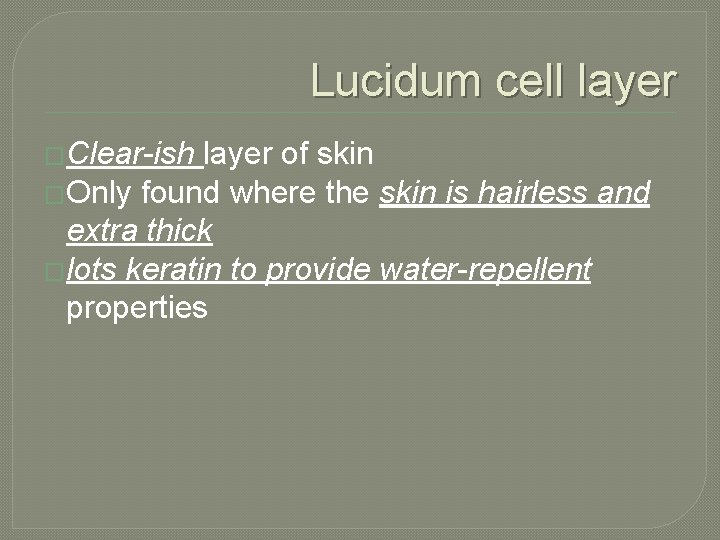 Lucidum cell layer

Clear-ish layer of skin

Only found where the skin is hairless and extra thick

lots keratin to provide water-repellent properties